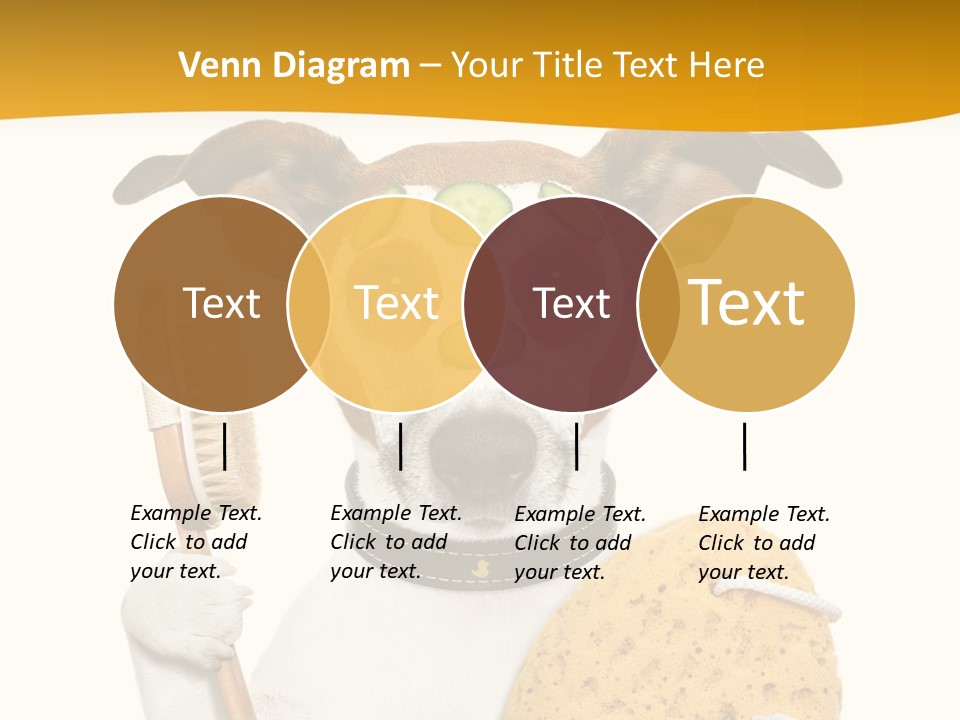 Venn Diagram – Your Title Text Here

Text

Text

Text

Text

Example Text. Click to add your text.

Example Text. Click to add your text.

Example Text. Click to add your text.

Example Text. Click to add your text.